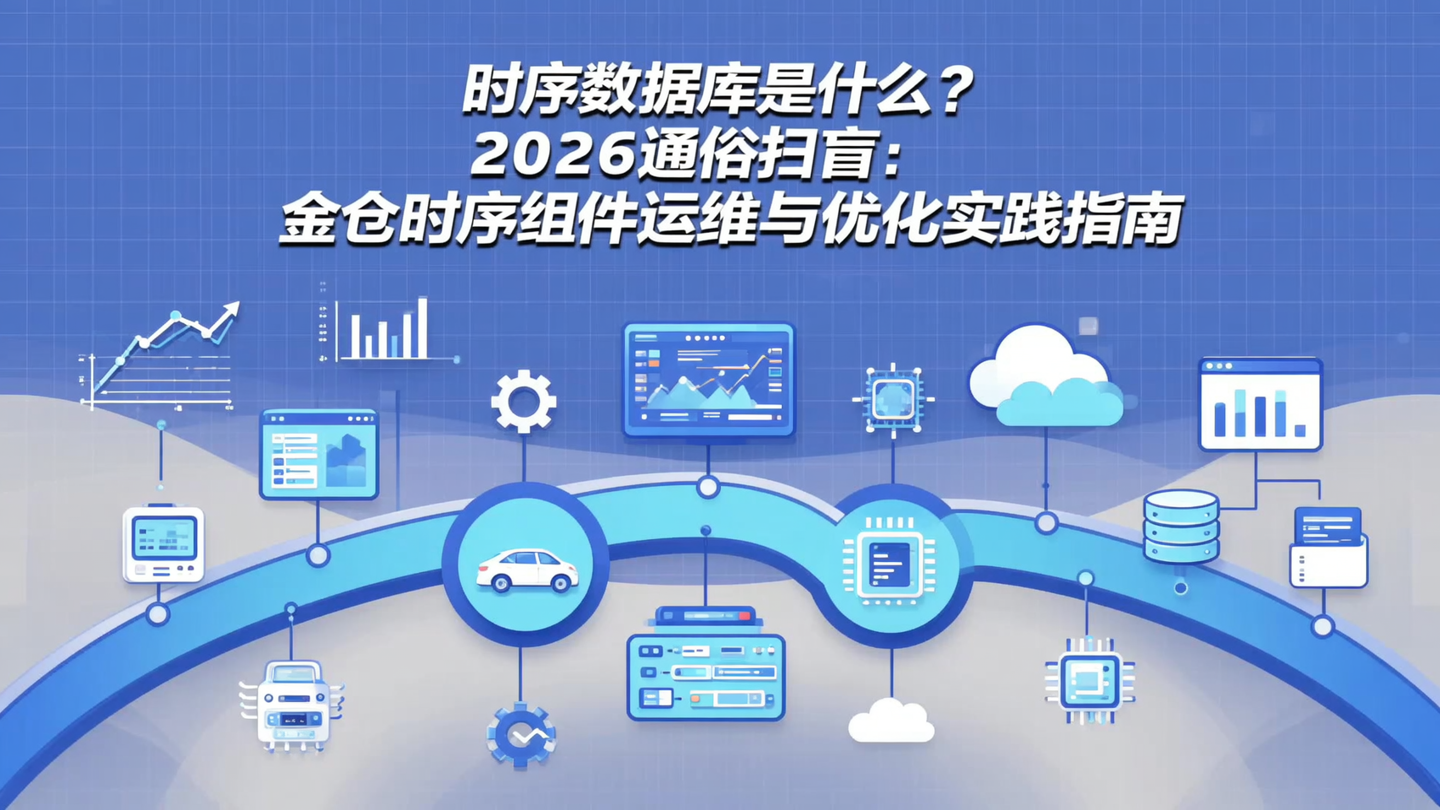 时序数据库是什么？
2026通俗扫盲：
金仓时序组件运维与优化实践指南